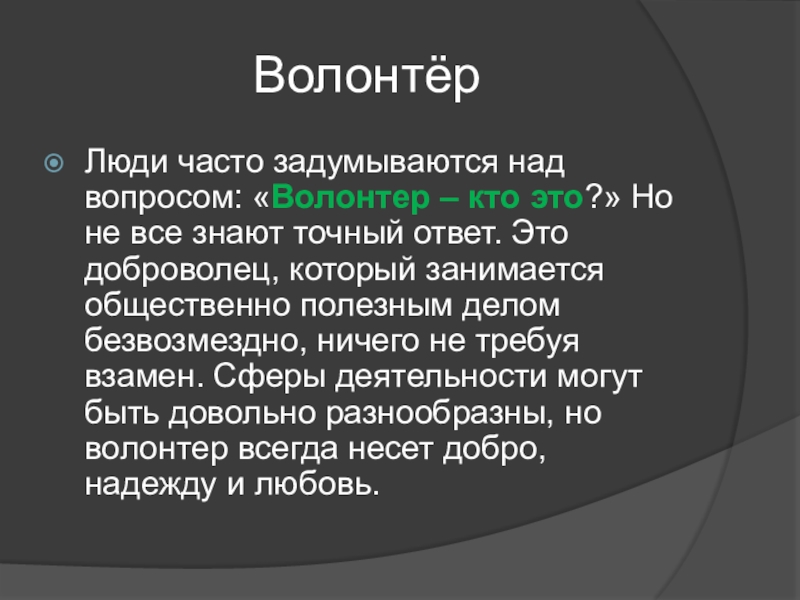 Волонтёр

Люди часто задумываются над вопросом: «Волонтер – кто это?» Но не все знают точный ответ. Это доброволец, который занимается общественно полезным делом безвозмездно, ничего не требуя взамен. Сферы деятельности могут быть довольно разнообразны, но волонтер всегда несет добро, надежду и любовь.